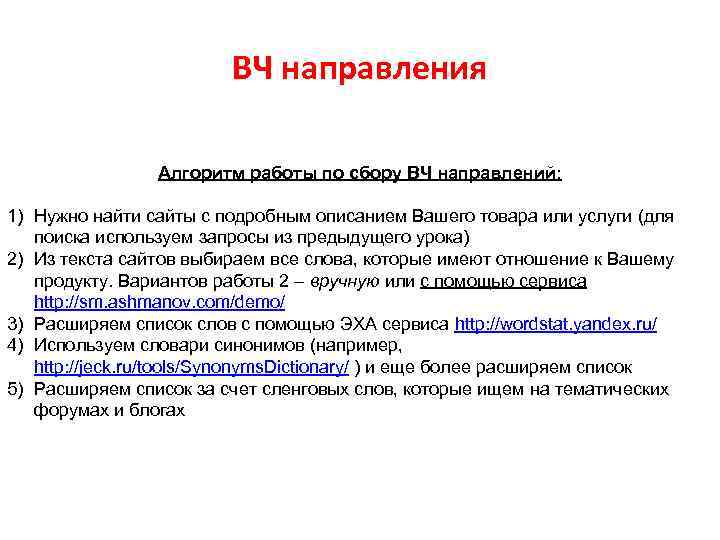 ВЧ направления

Алгоритм работы по сбору ВЧ направлений:

1) Нужно найти сайты с подробным описанием Вашего товара или услуги (для поиска используем запросы из предыдущего урока)
2) Из текста сайтов выбираем все слова, которые имеют отношение к Вашему продукту. Вариантов работы 2 – вручную или с помощью сервиса http://sm.ashmanov.com/demo/
3) Расширяем список слов с помощью ЭХА сервиса http://wordstat.yandex.ru/
4) Используем словари синонимов (например, http://jeck.ru/tools/SynonymsDictionary/ ) и еще более расширяем список
5) Расширяем список за счет сленговых слов, которые ищем на тематических форумах и блогах